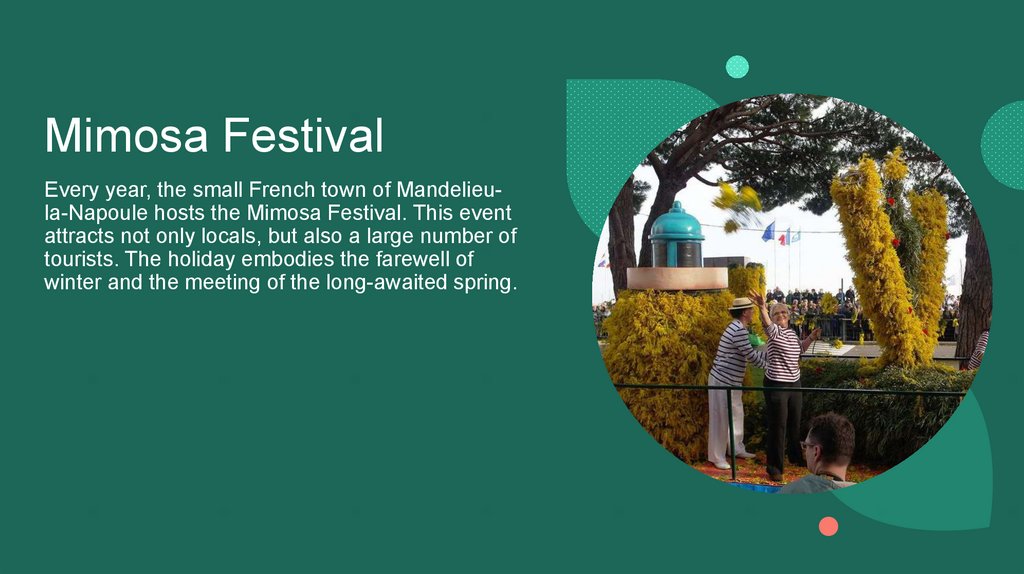 Mimosa Festival

Every year, the small French town of Mandelieu-la-Napoule hosts the Mimosa Festival. This event attracts not only locals, but also a large number of tourists. The holiday embodies the farewell of winter and the meeting of the long-awaited spring.